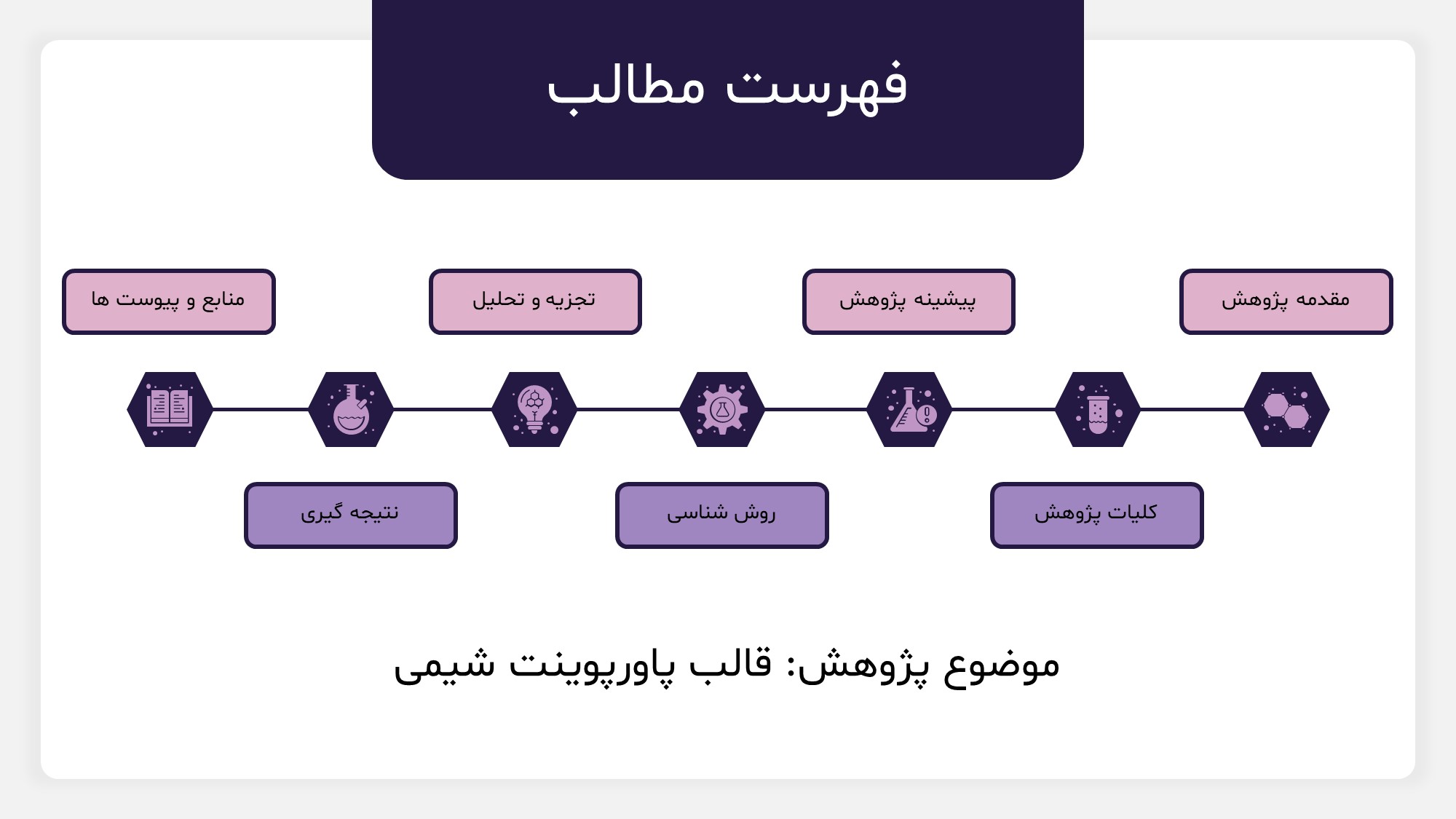 فهرست مطالب

مقدمه پژوهش

کلیات پژوهش

پیشینه پژوهش

روش شناسی

تجزیه و تحلیل

نتیجه گیری

منابع و پیوست ها

موضوع پژوهش: قالب پاورپوینت شیمی